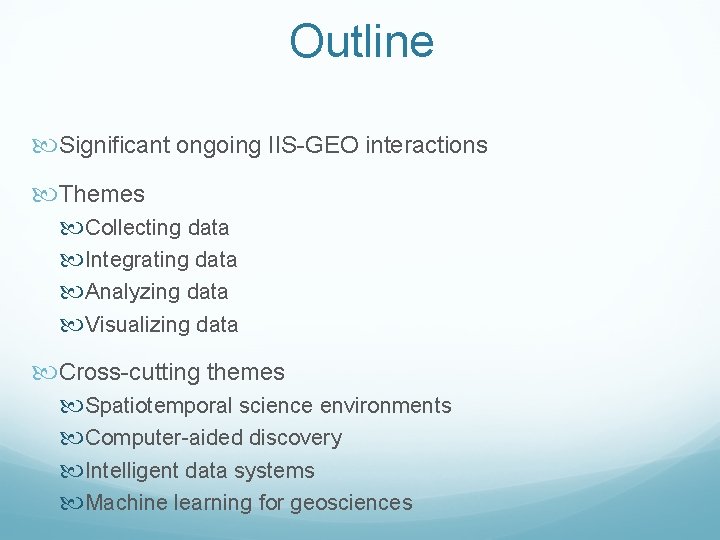 Outline

Significant ongoing IIS-GEO interactions

Themes
Collecting data
Integrating data
Analyzing data
Visualizing data

Cross-cutting themes
Spatiotemporal science environments
Computer-aided discovery
Intelligent data systems
Machine learning for geosciences